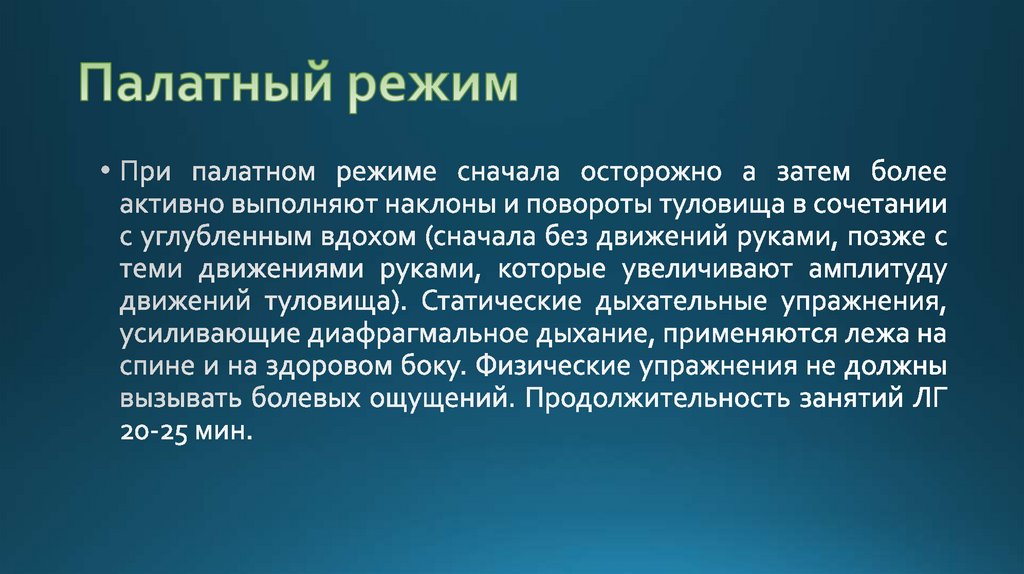 Палатный режим

• При палатном режиме сначала осторожно а затем более активно выполняют наклоны и повороты туловища в сочетании с углубленным вдохом (сначала без движений руками, позже с теми движениями руками, которые увеличивают амплитуду движений туловища). Статические дыхательные упражнения, усиливающие диафрагмальное дыхание, применяются лежа на спине и на здоровом боку. Физические упражнения не должны вызывать болевых ощущений. Продолжительность занятий ЛГ 20-25 мин.